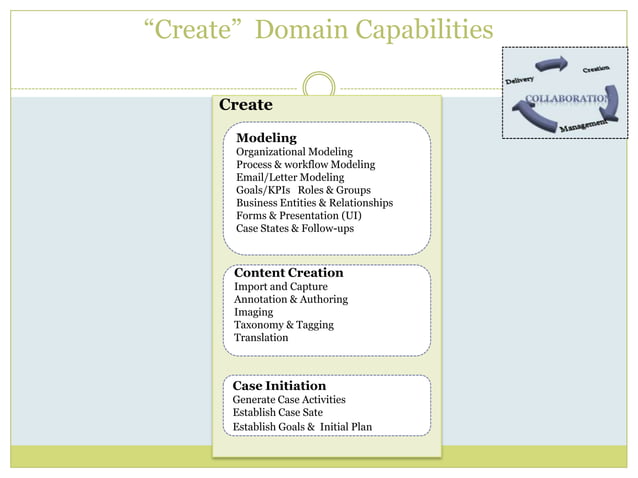 “Create” Domain Capabilities

Delivery
Creation
COLLABORATION
Management

Create

Modeling
Organizational Modeling
Process & workflow Modeling
Email/Letter Modeling
Goals/KPIs Roles & Groups
Business Entities & Relationships
Forms & Presentation (UI)
Case States & Follow-ups

Content Creation
Import and Capture
Annotation & Authoring
Imaging
Taxonomy & Tagging
Translation

Case Initiation
Generate Case Activities
Establish Case Sate
Establish Goals & Initial Plan